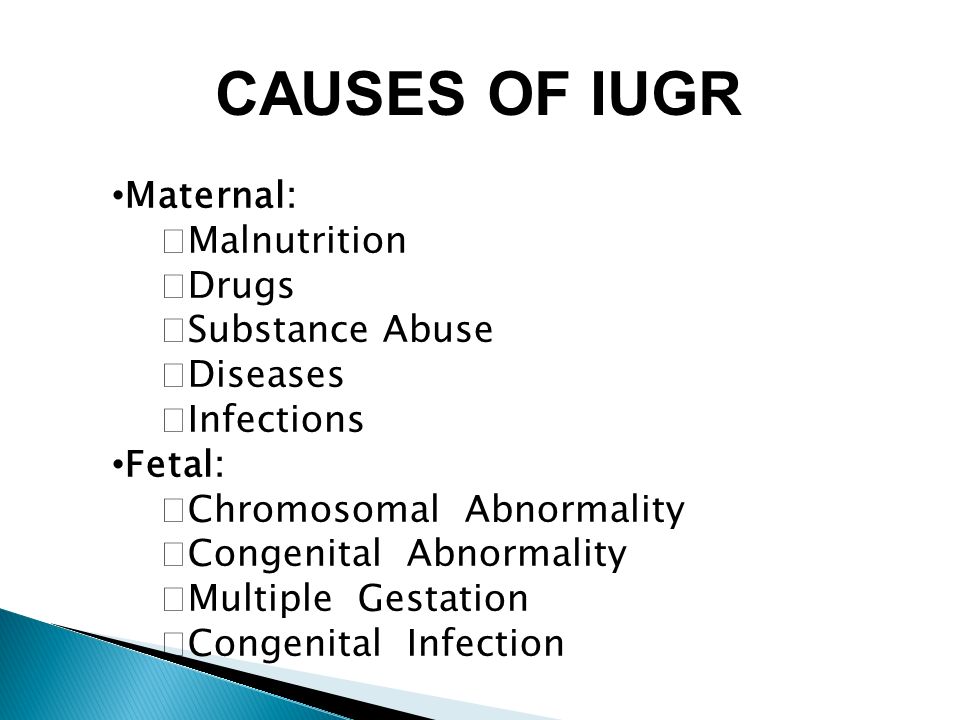 CAUSES OF IUGR

•Maternal:
□Malnutrition
□Drugs
□Substance Abuse
□Diseases
□Infections
•Fetal:
□Chromosomal Abnormality
□Congenital Abnormality
□Multiple Gestation
□Congenital Infection